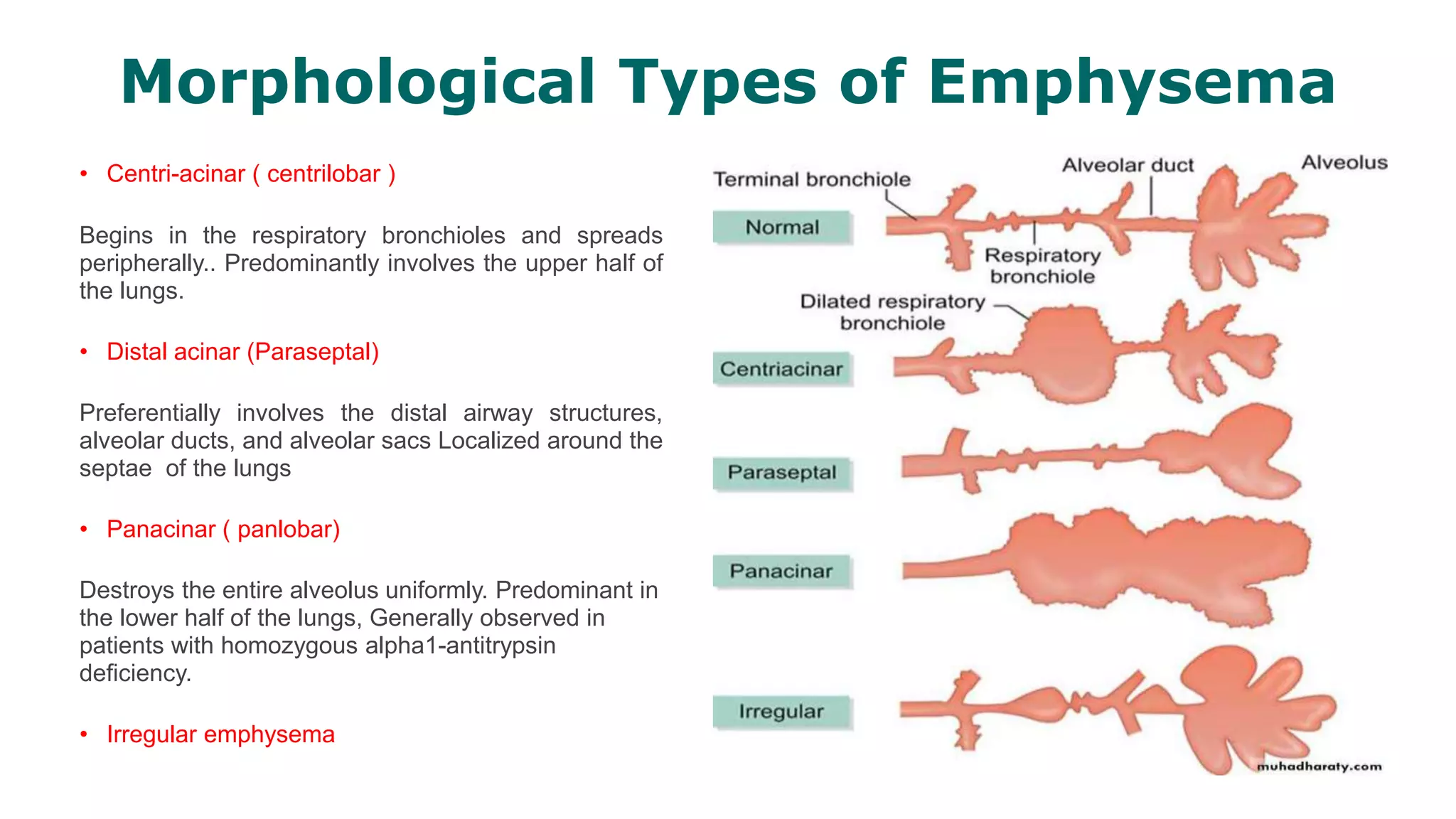 Morphological Types of Emphysema

• Centri-acinar ( centrilobar )

Begins in the respiratory bronchioles and spreads peripherally.. Predominantly involves the upper half of the lungs.

• Distal acinar (Paraseptal)

Preferentially involves the distal airway structures, alveolar ducts, and alveolar sacs Localized around the septae of the lungs

• Panacinar ( panlobar)

Destroys the entire alveolus uniformly. Predominant in the lower half of the lungs, Generally observed in patients with homozygous alpha1-antitrypsin deficiency.

• Irregular emphysema

Terminal bronchiole
Alveolar duct
Alveolus
Normal
Respiratory bronchiole
Dilated respiratory bronchiole
Centriacinar
Paraseptal
Panacinar
Irregular
muhadharaty.com